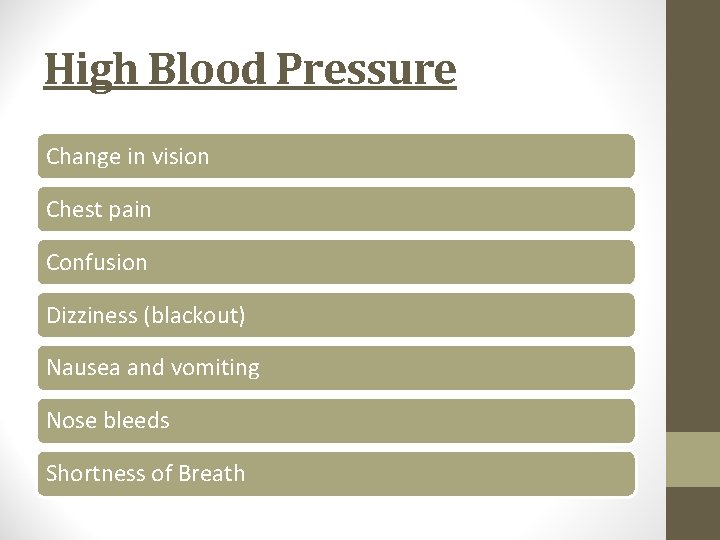 High Blood Pressure

Change in vision

Chest pain

Confusion

Dizziness (blackout)

Nausea and vomiting

Nose bleeds

Shortness of Breath